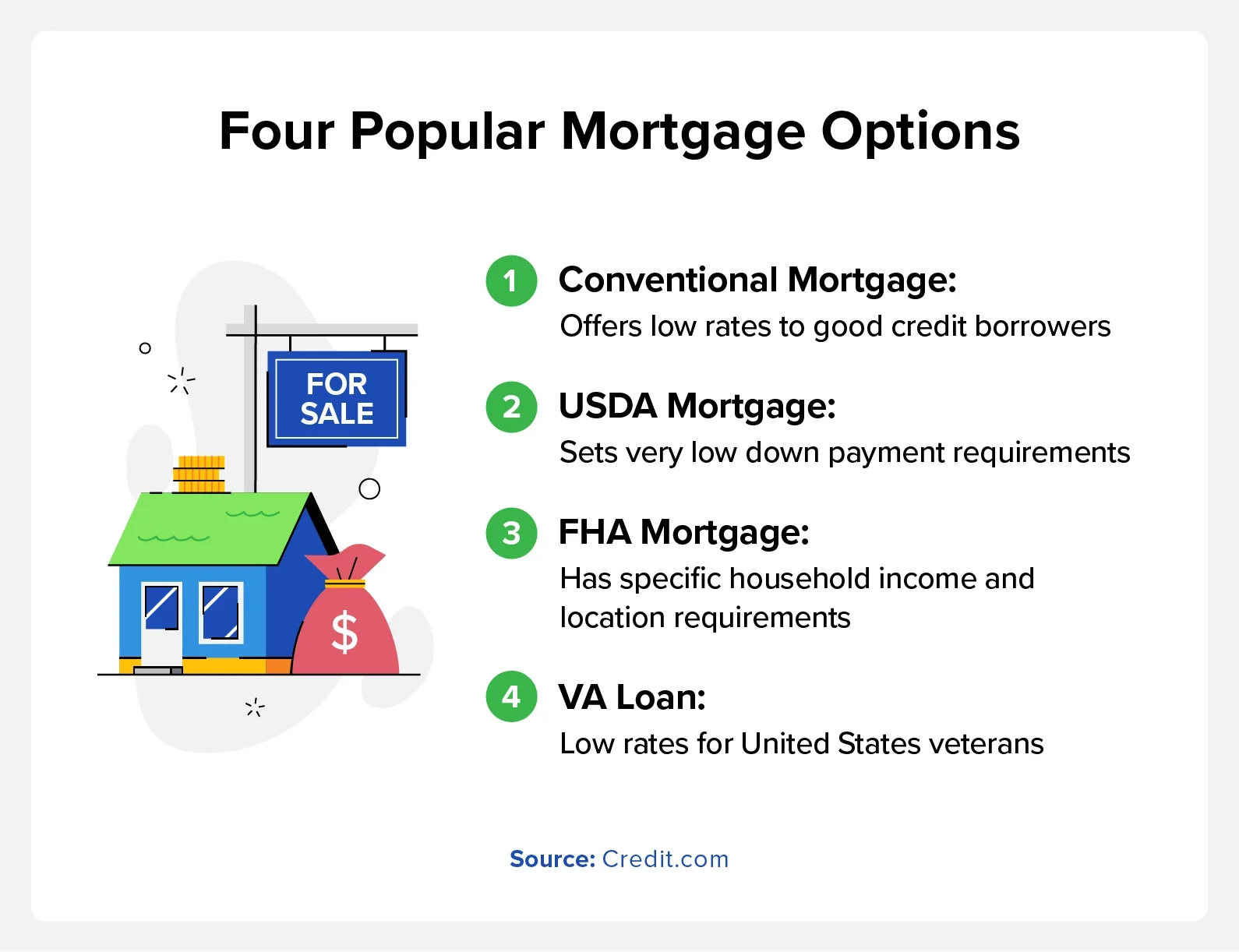 Four Popular Mortgage Options

FOR SALE

$

1 Conventional Mortgage:
Offers low rates to good credit borrowers

2 USDA Mortgage:
Sets very low down payment requirements

3 FHA Mortgage:
Has specific household income and location requirements

4 VA Loan:
Low rates for United States veterans

Source: Credit.com